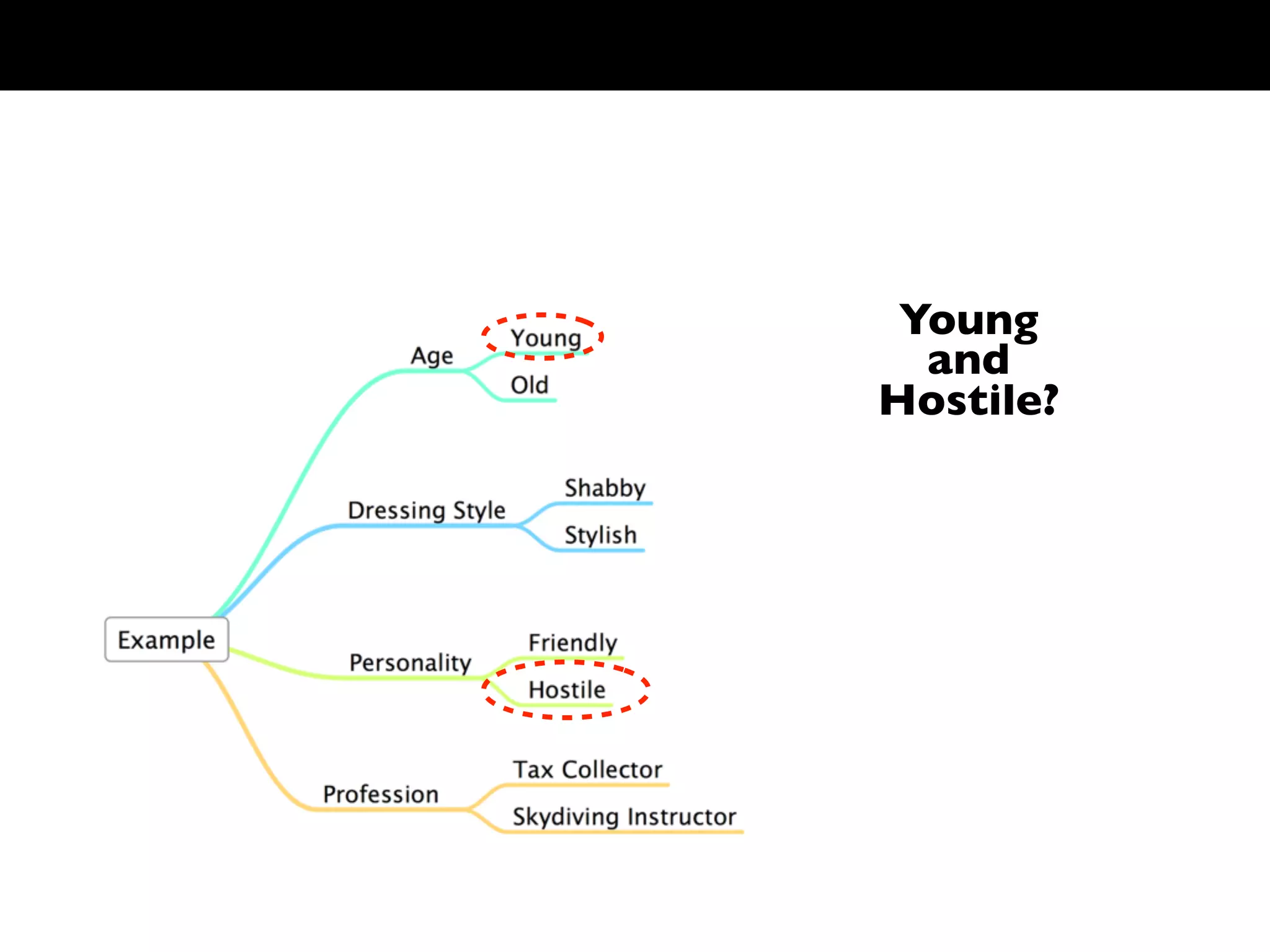 Example

Age
Young
Old

Dressing Style
Shabby
Stylish

Personality
Friendly
Hostile

Profession
Tax Collector
Skydiving Instructor

Young and Hostile?